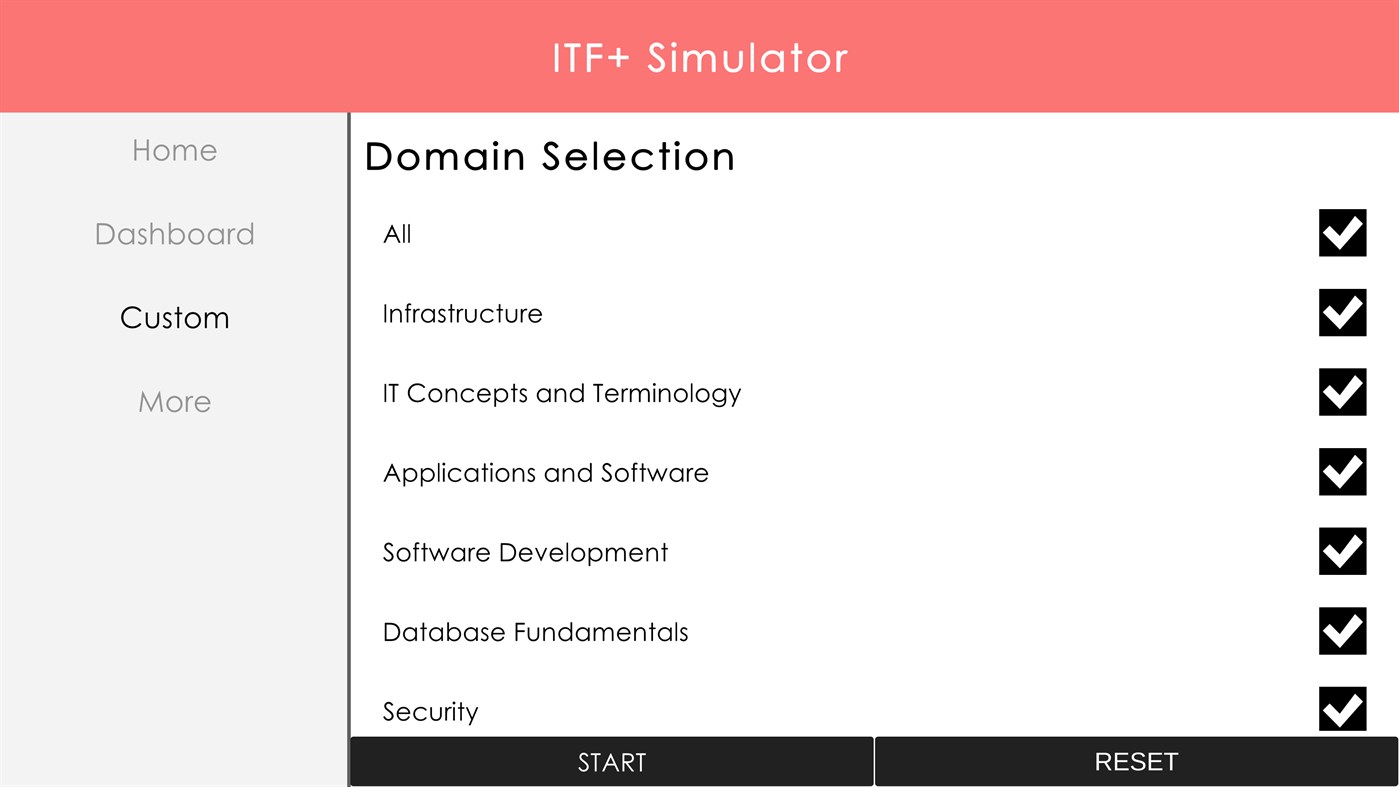 ITF+ Simulator

Home

Dashboard

Custom

More

Domain Selection

All

Infrastructure

IT Concepts and Terminology

Applications and Software

Software Development

Database Fundamentals

Security

START

RESET